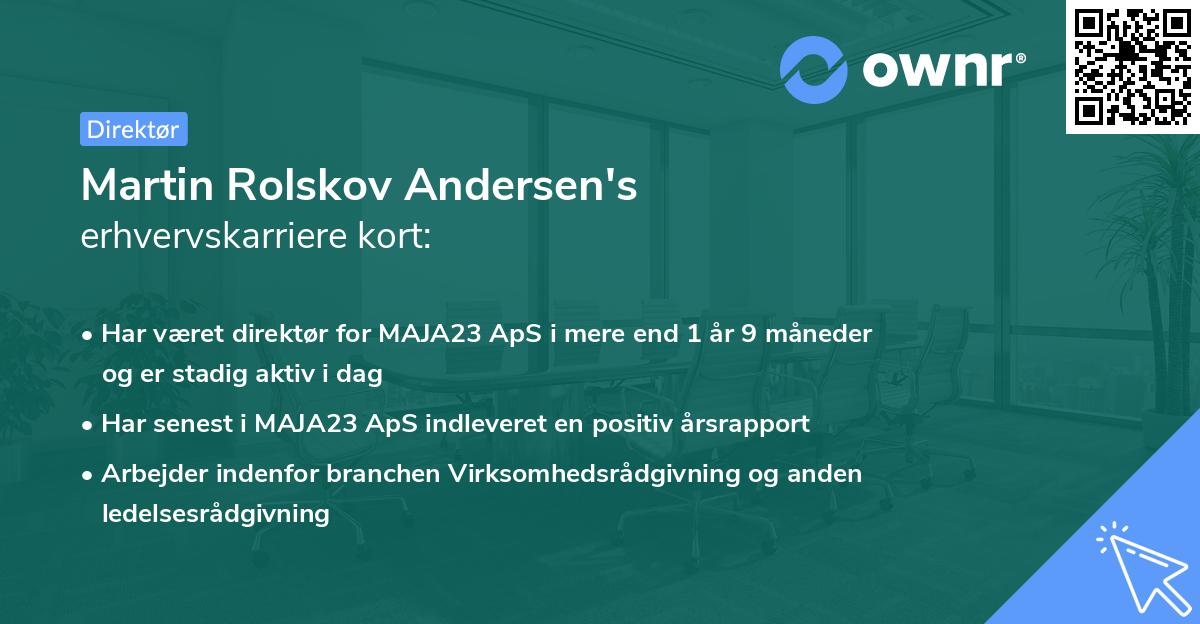 ownr®

Direktør

Martin Rolskov Andersen's
erhvervskarriere kort:

• Har været direktør for MAJA23 ApS i mere end 1 år 9 måneder og er stadig aktiv i dag

• Har senest i MAJA23 ApS indleveret en positiv årsrapport

• Arbejder indenfor branchen Virksomhedsrådgivning og anden ledelsesrådgivning